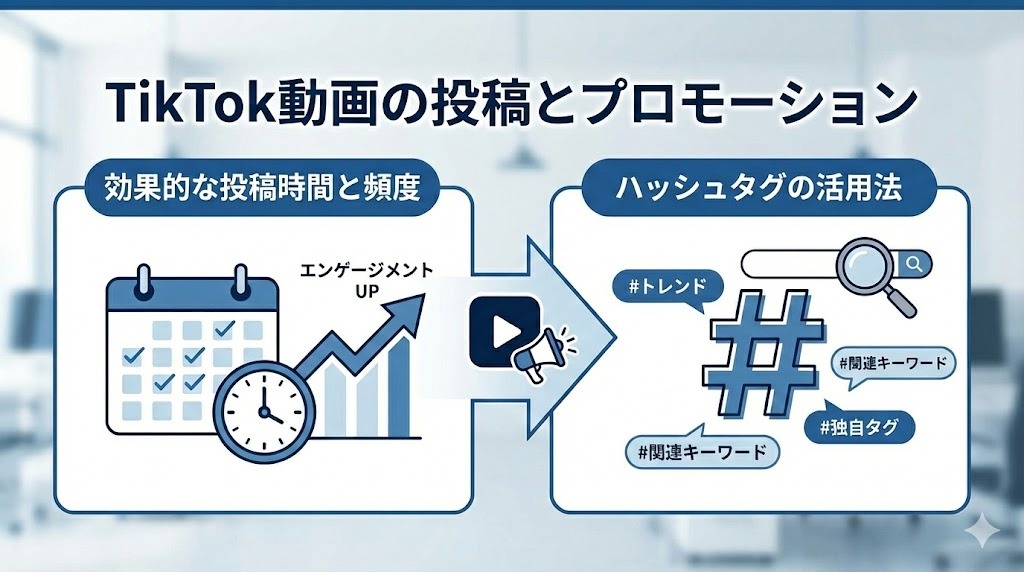 TikTok動画の投稿とプロモーション

効果的な投稿時間と頻度

エンゲージメント
UP

ハッシュタグの活用法

#トレンド

#関連キーワード

#独自タグ

#関連キーワード